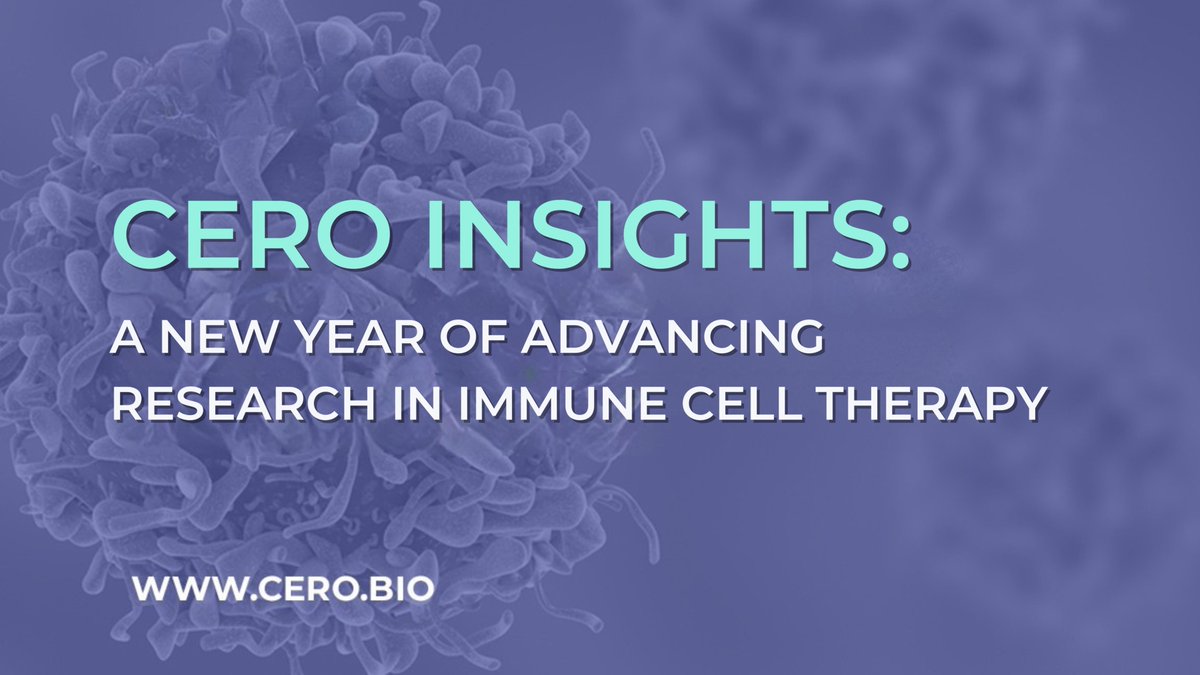 CERO INSIGHTS:

A NEW YEAR OF ADVANCING RESEARCH IN IMMUNE CELL THERAPY

WWW.CERO.BIO